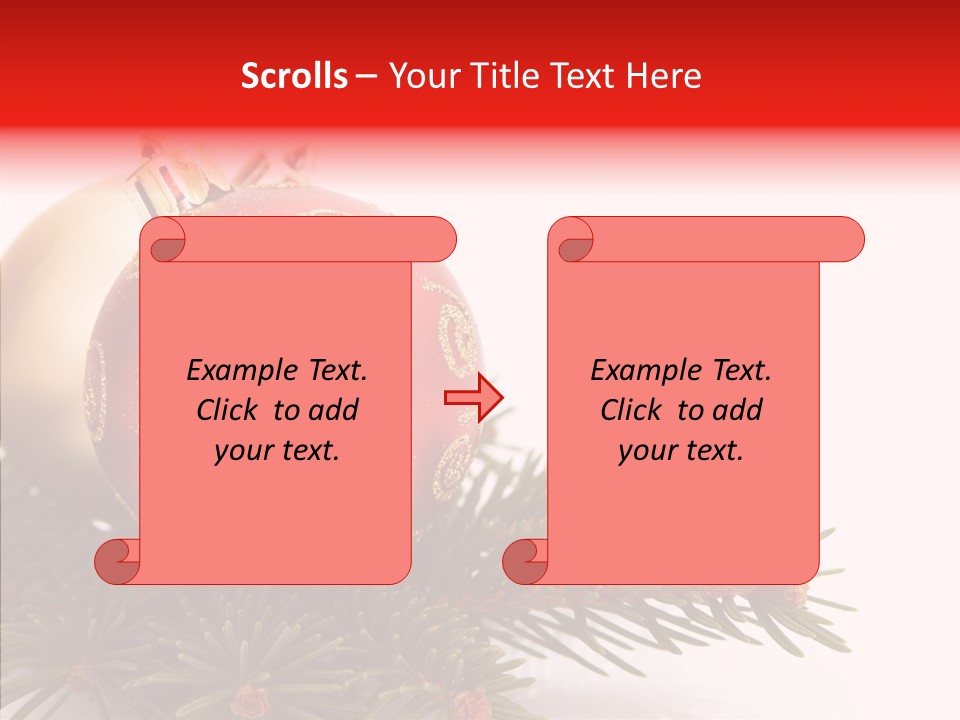 Scrolls – Your Title Text Here

Example Text. Click to add your text.

Example Text. Click to add your text.